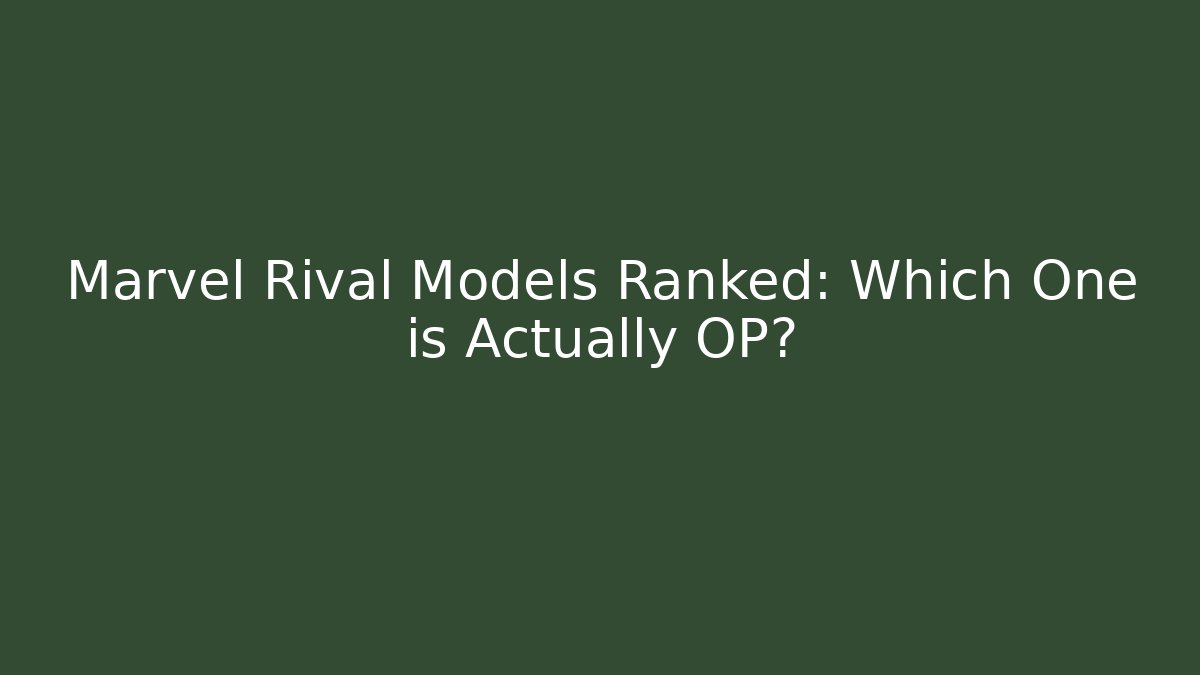 Marvel Rival Models Ranked: Which One is Actually OP?